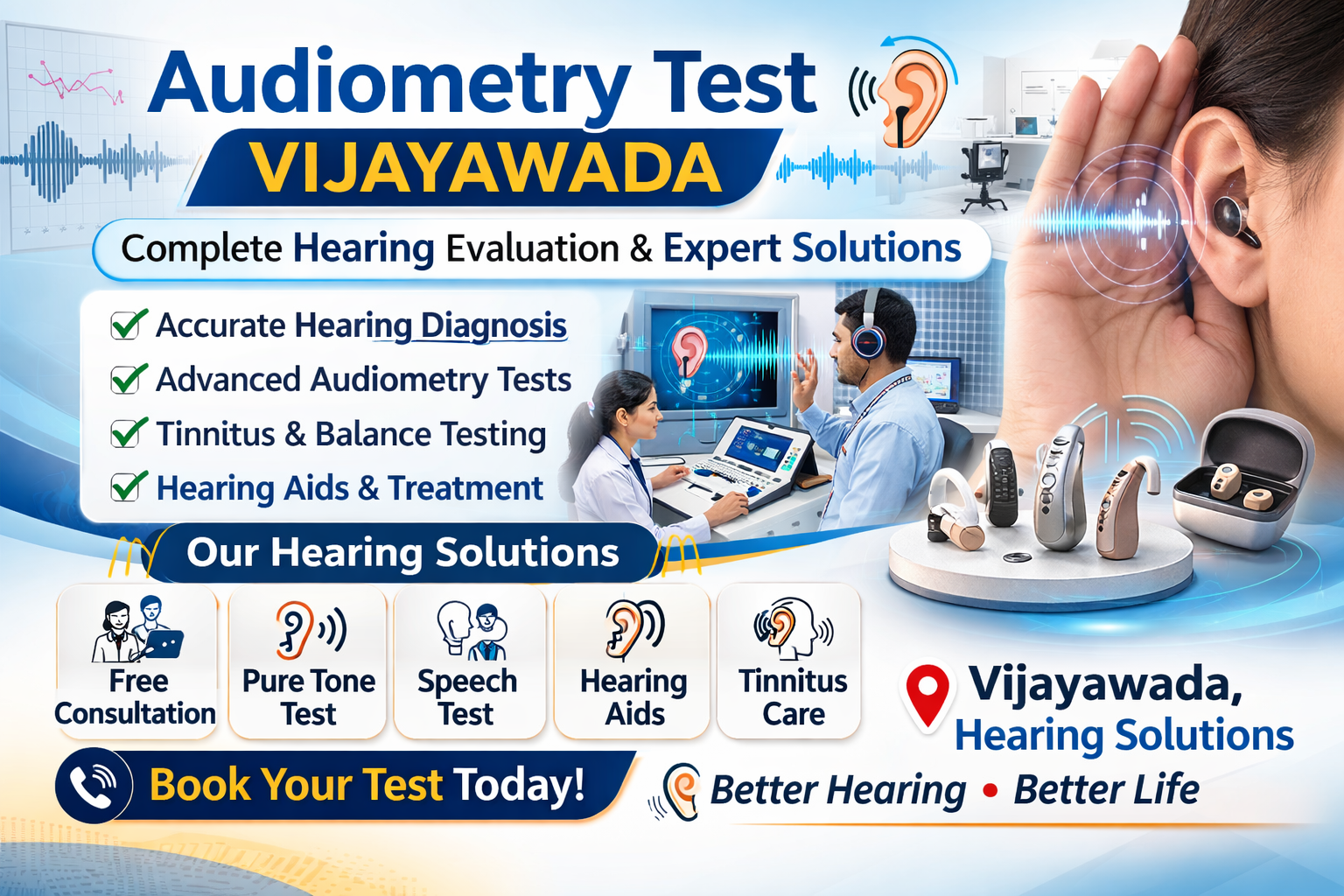 Audiometry Test
VIJAYAWADA

Complete Hearing Evaluation & Expert Solutions

Accurate Hearing Diagnosis
Advanced Audiometry Tests
Tinnitus & Balance Testing
Hearing Aids & Treatment

Our Hearing Solutions

Free Consultation

Pure Tone Test

Speech Test

Hearing Aids

Tinnitus Care

Vijayawada,
Hearing Solutions

Book Your Test Today!

Better Hearing • Better Life